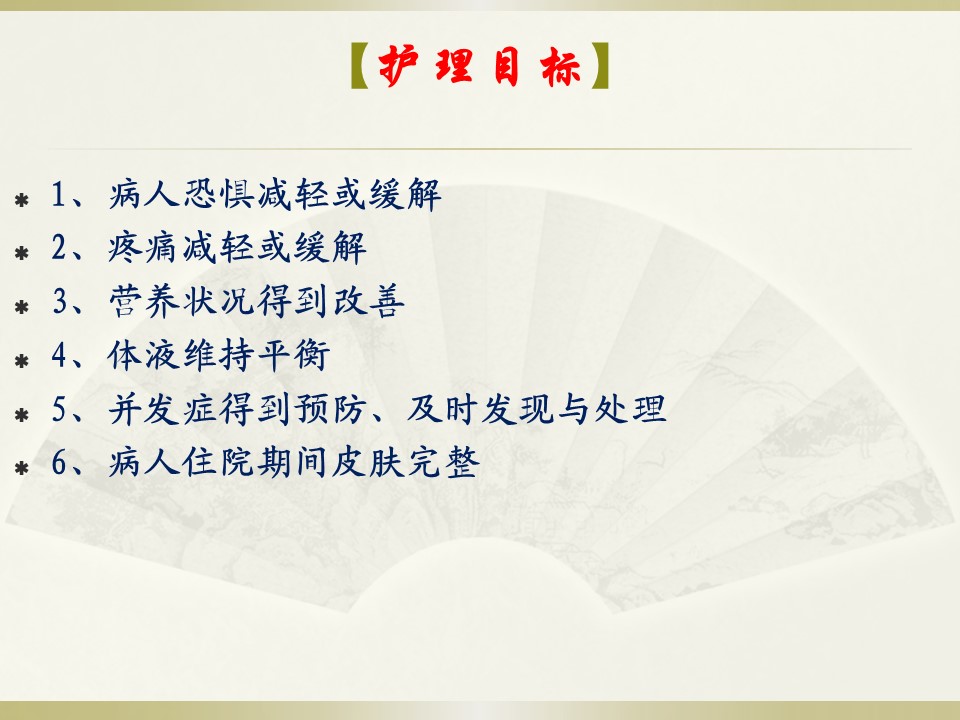 【护理目标】

1、病人恐惧减轻或缓解
2、疼痛减轻或缓解
3、营养状况得到改善
4、体液维持平衡
5、并发症得到预防、及时发现与处理
6、病人住院期间皮肤完整